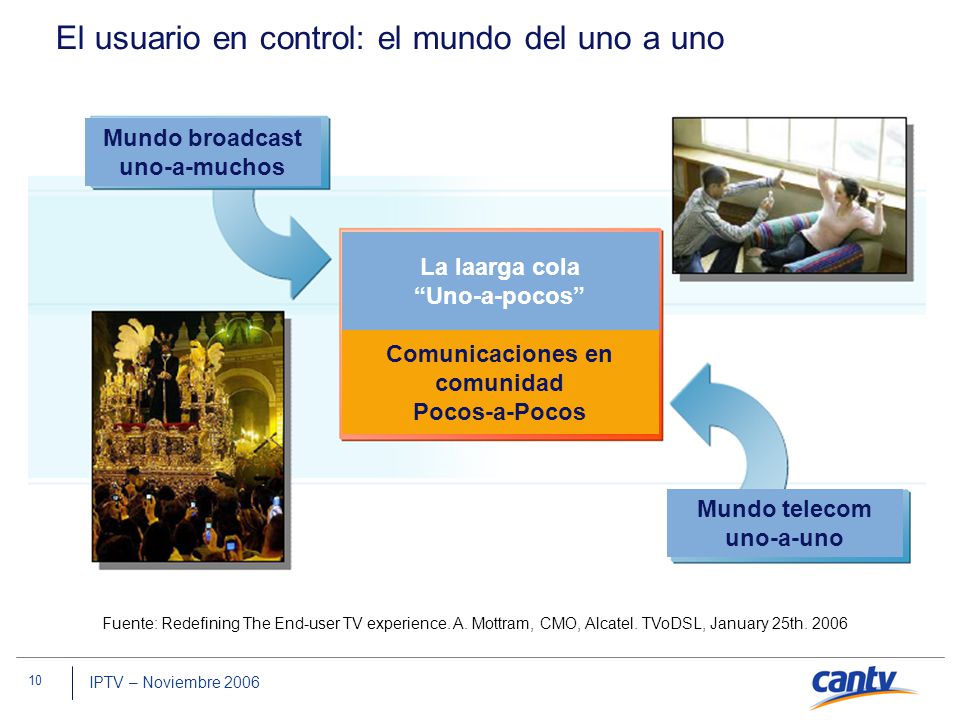 El usuario en control: el mundo del uno a uno

Mundo broadcast
uno-a-muchos

La laarga cola
“Uno-a-pocos”

Comunicaciones en comunidad
Pocos-a-Pocos

Mundo telecom
uno-a-uno

Fuente: Redefining The End-user TV experience. A. Mottram, CMO, Alcatel. TVoDSL, January 25th. 2006

10

IPTV – Noviembre 2006

cantv